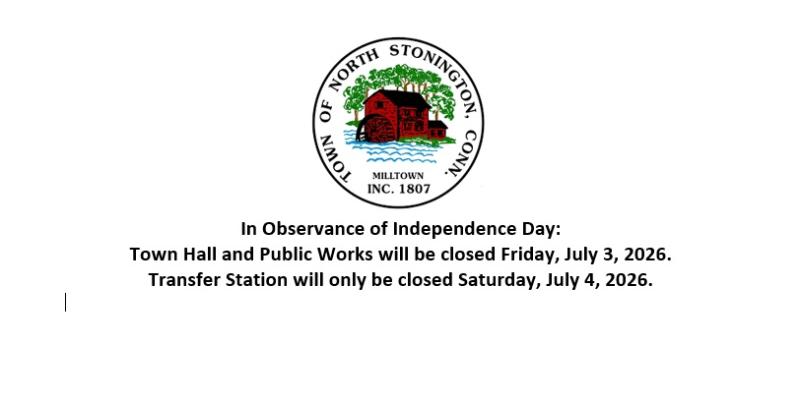 TOWN OF NORTH STONINGTON, CONN.
MILLTOWN
INC. 1807

In Observance of Independence Day:
Town Hall and Public Works will be closed Friday, July 3, 2026.
Transfer Station will only be closed Saturday, July 4, 2026.